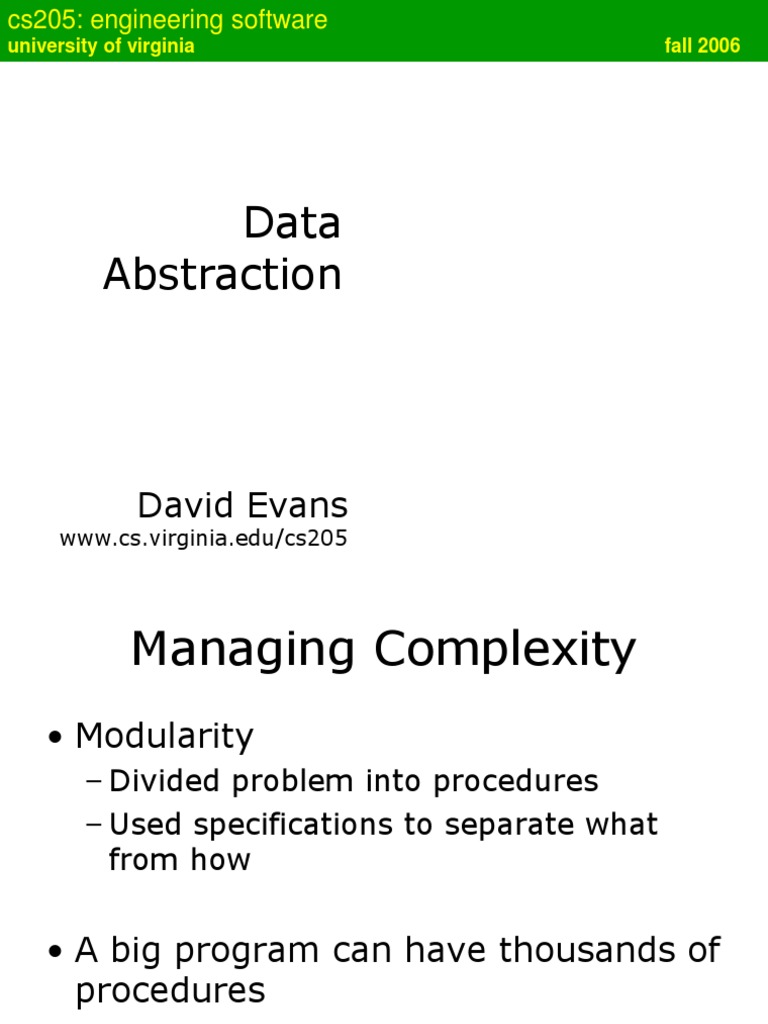 cs205: engineering software
university of virginia fall 2006

Data Abstraction

David Evans
www.cs.virginia.edu/cs205

Managing Complexity

• Modularity
– Divided problem into procedures
– Used specifications to separate what from how

• A big program can have thousands of procedures